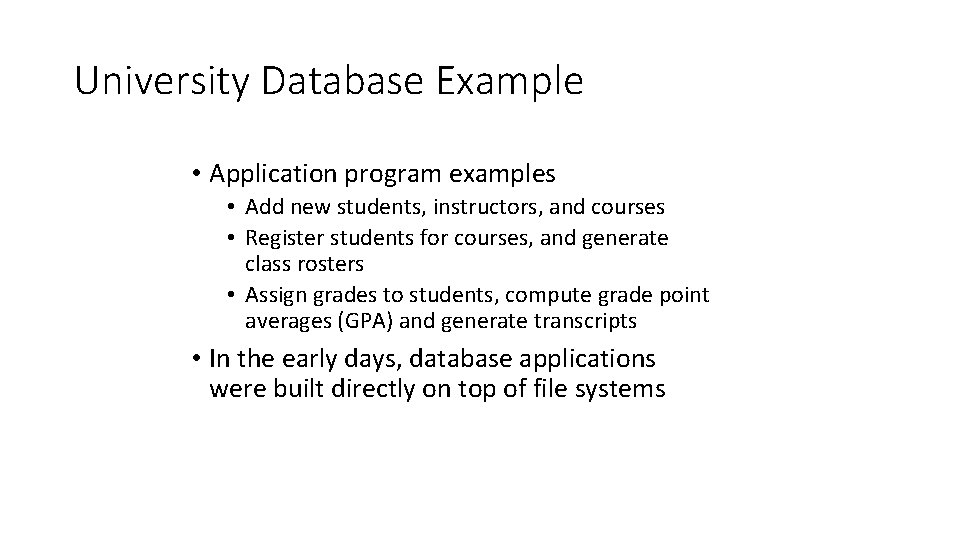 University Database Example

• Application program examples
  • Add new students, instructors, and courses
  • Register students for courses, and generate class rosters
  • Assign grades to students, compute grade point averages (GPA) and generate transcripts
• In the early days, database applications were built directly on top of file systems